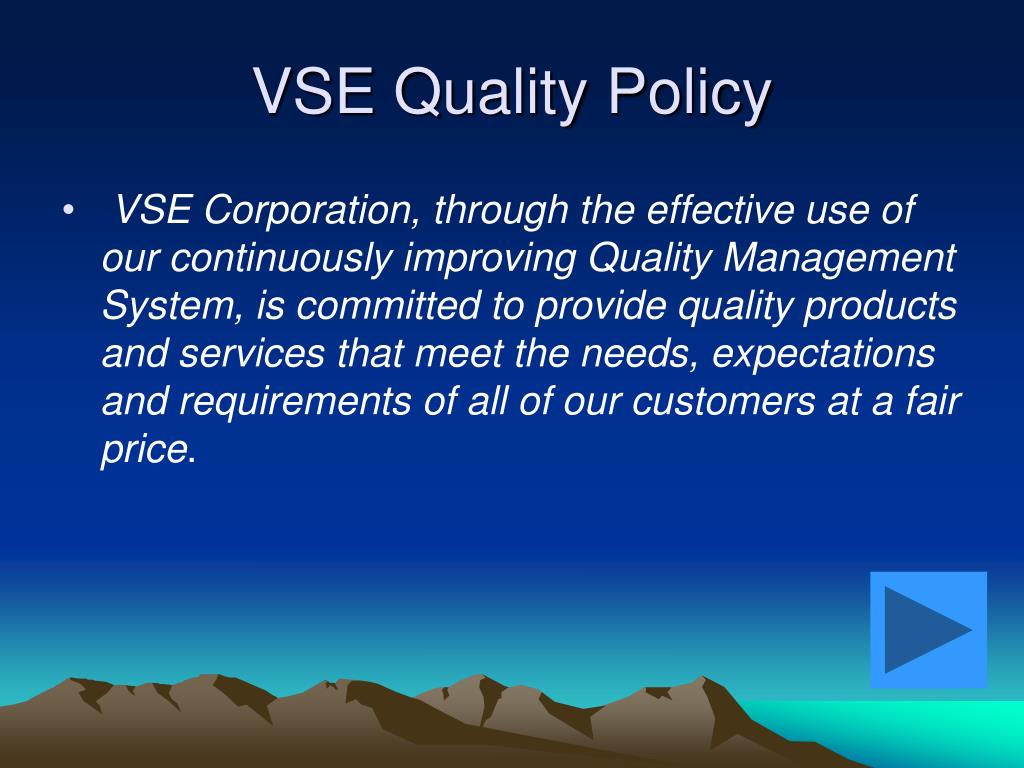 VSE Quality Policy

• VSE Corporation, through the effective use of our continuously improving Quality Management System, is committed to provide quality products and services that meet the needs, expectations and requirements of all of our customers at a fair price.